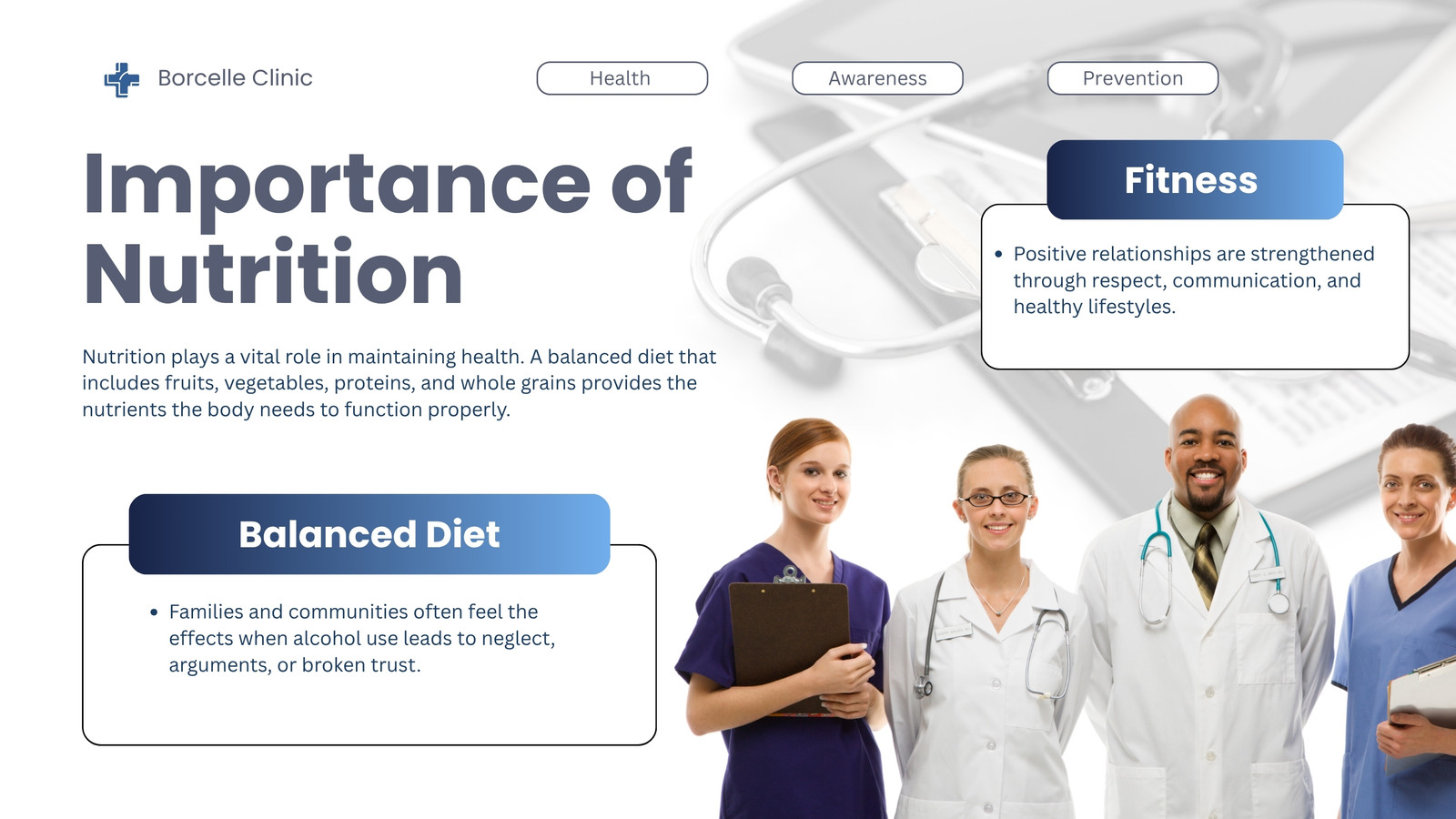 Borcelle Clinic

Health

Awareness

Prevention

Importance of Nutrition

Nutrition plays a vital role in maintaining health. A balanced diet that includes fruits, vegetables, proteins, and whole grains provides the nutrients the body needs to function properly.

Fitness

• Positive relationships are strengthened through respect, communication, and healthy lifestyles.

Balanced Diet

• Families and communities often feel the effects when alcohol use leads to neglect, arguments, or broken trust.